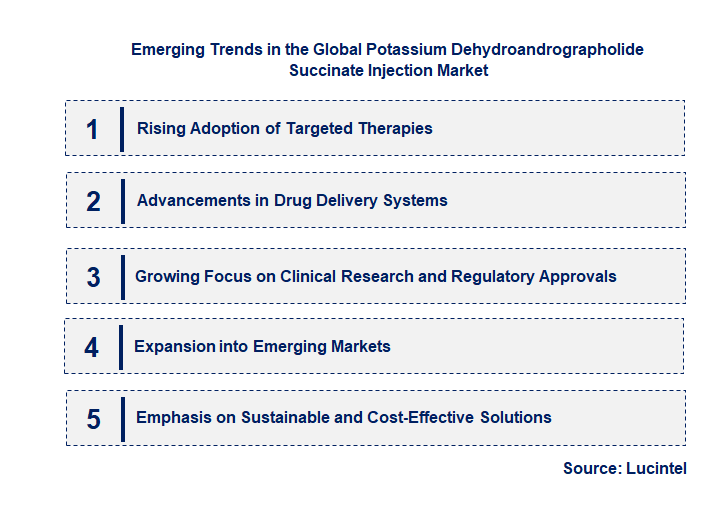 Emerging Trends in the Global Potassium Dehydroandrographolide Succinate Injection Market

1 Rising Adoption of Targeted Therapies

2 Advancements in Drug Delivery Systems

3 Growing Focus on Clinical Research and Regulatory Approvals

4 Expansion into Emerging Markets

5 Emphasis on Sustainable and Cost-Effective Solutions

Source: Lucintel